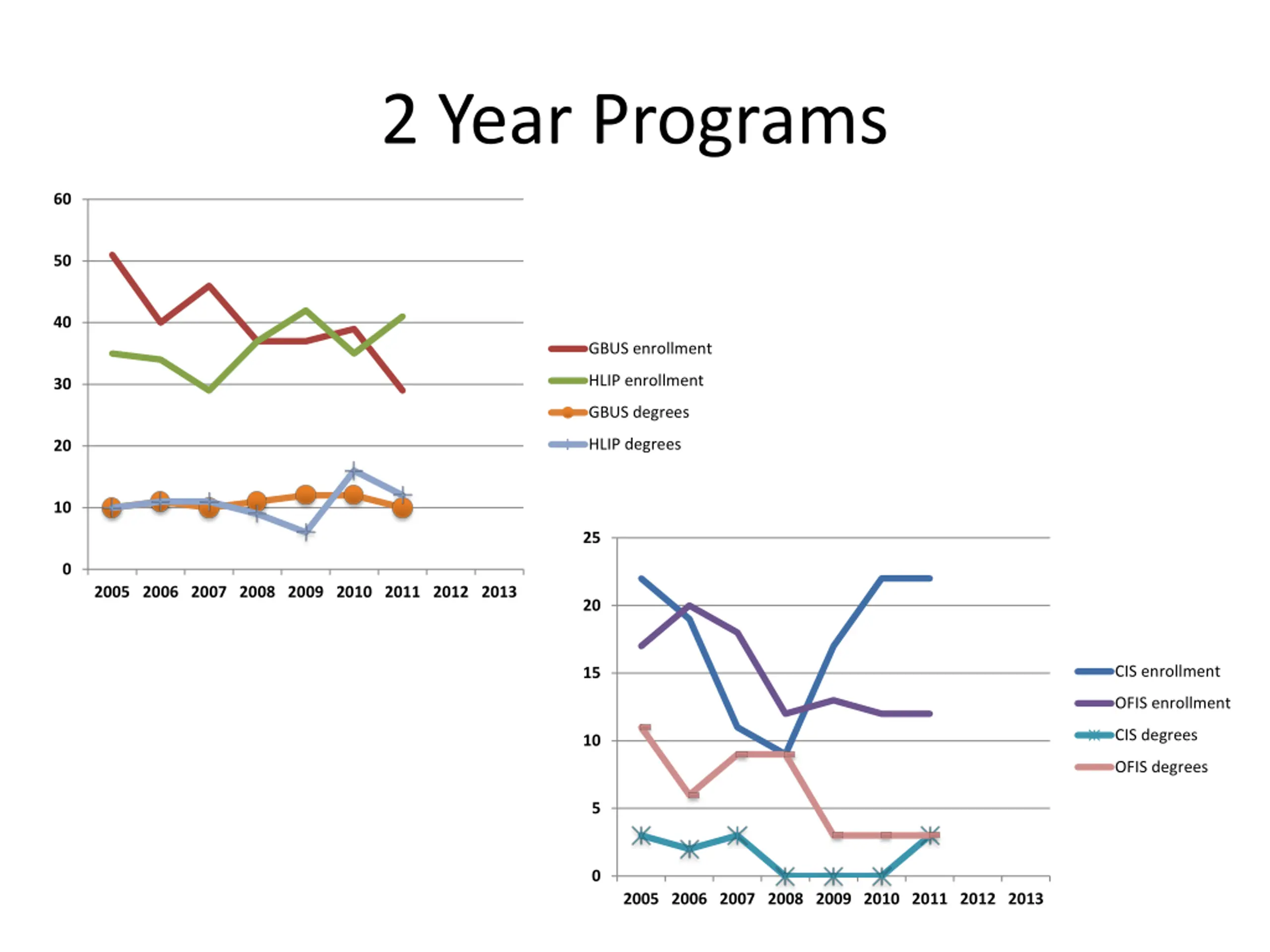 2 Year Programs

60
50
40
30
20
10
0

2005 2006 2007 2008 2009 2010 2011 2012 2013

GBUS enrollment
HLIP enrollment
GBUS degrees
HLIP degrees

25
20
15
10
5
0

2005 2006 2007 2008 2009 2010 2011 2012 2013

CIS enrollment
OFIS enrollment
CIS degrees
OFIS degrees